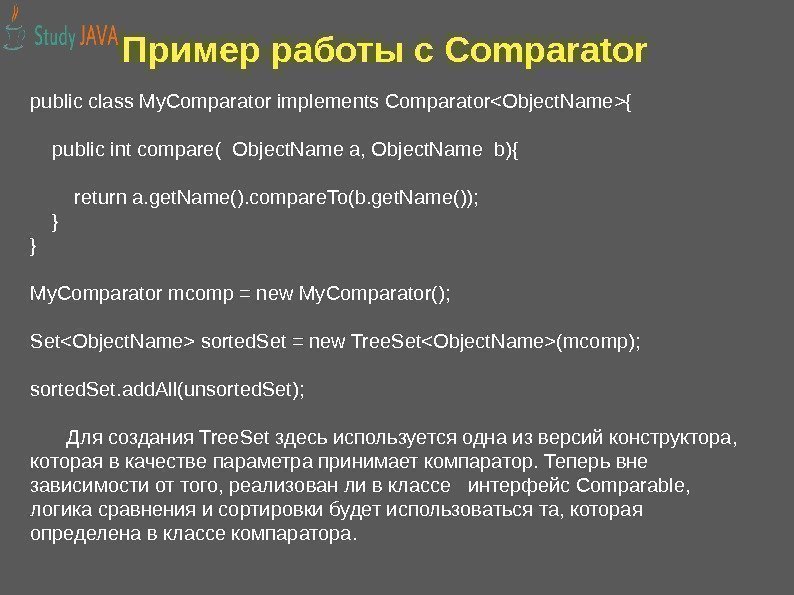 Study JAVA

Пример работы с Comparator

public class MyComparator implements Comparator<ObjectName>{

public int compare( ObjectName a, ObjectName b){

return a.getName().compareTo(b.getName());
}
}

MyComparator mcomp = new MyComparator();

Set<ObjectName> sortedSet = new TreeSet<ObjectName>(mcomp);

sortedSet.addAll(unsortedSet);

Для создания TreeSet здесь используется одна из версий конструктора, которая в качестве параметра принимает компаратор. Теперь вне зависимости от того, реализован ли в классе интерфейс Comparable, логика сравнения и сортировки будет использоваться та, которая определена в классе компаратора.